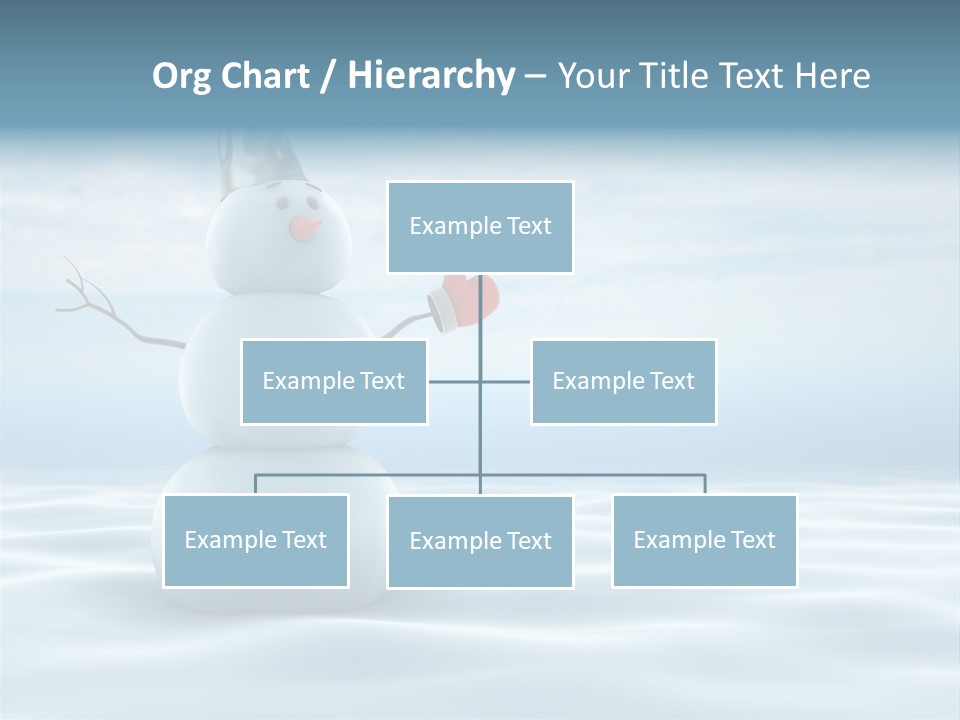 Org Chart / Hierarchy – Your Title Text Here

Example Text

Example Text

Example Text

Example Text

Example Text

Example Text